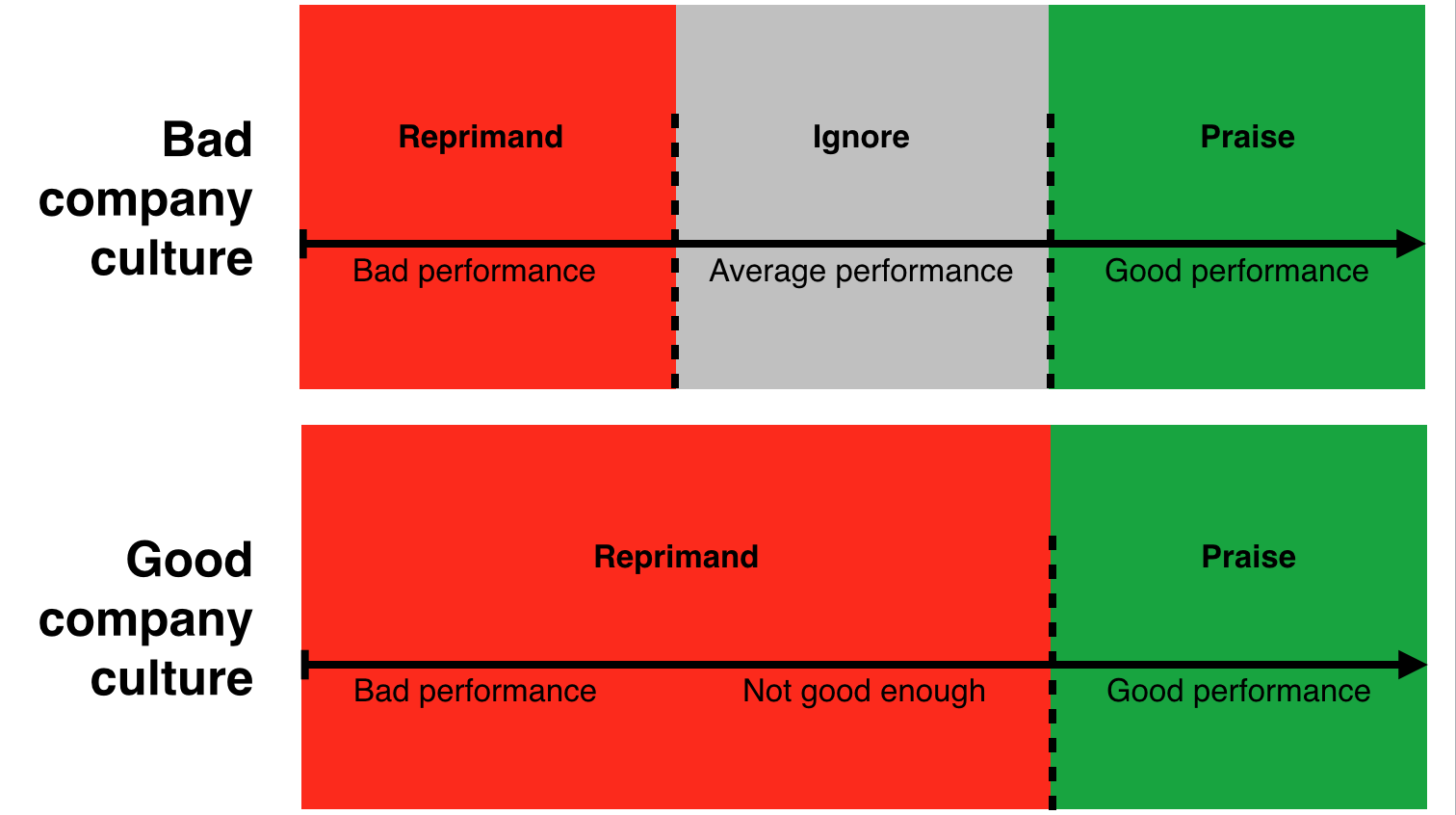 Bad company culture

Reprimand

Ignore

Praise

Bad performance

Average performance

Good performance

Good company culture

Reprimand

Praise

Bad performance

Not good enough

Good performance